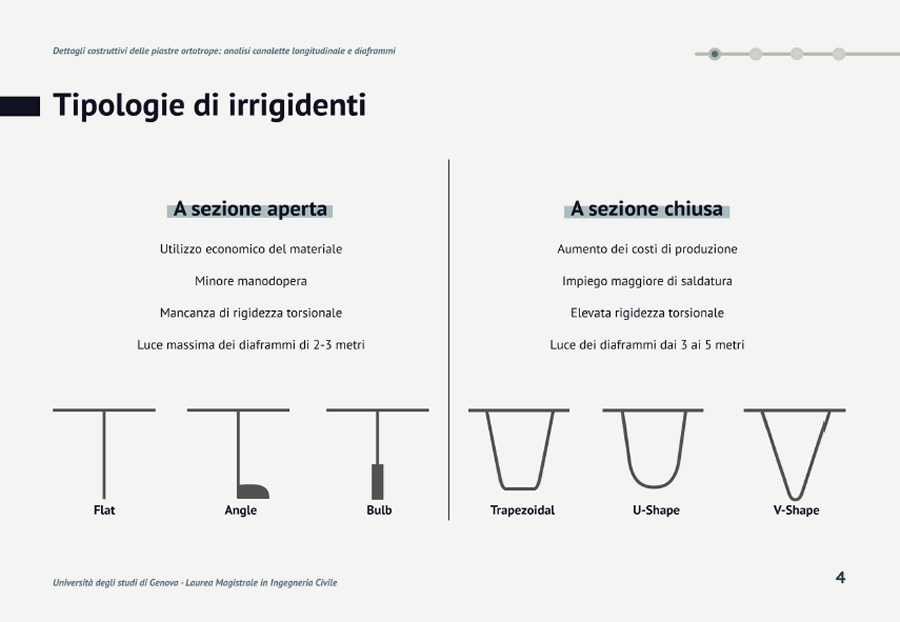 Dettagli costruttivi delle piastre ortotrope: analisi canalette longitudinale e diaframmi

Tipologie di irrigidenti

A sezione aperta

Utilizzo economico del materiale

Minore manodopera

Mancanza di rigidezza torsionale

Luce massima dei diaframmi di 2-3 metri

Flat

Angle

Bulb

A sezione chiusa

Aumento dei costi di produzione

Impiego maggiore di saldatura

Elevata rigidezza torsionale

Luce dei diaframmi dai 3 ai 5 metri

Trapezoidal

U-Shape

V-Shape

Università degli studi di Genova - Laurea Magistrale in Ingegneria Civile

4